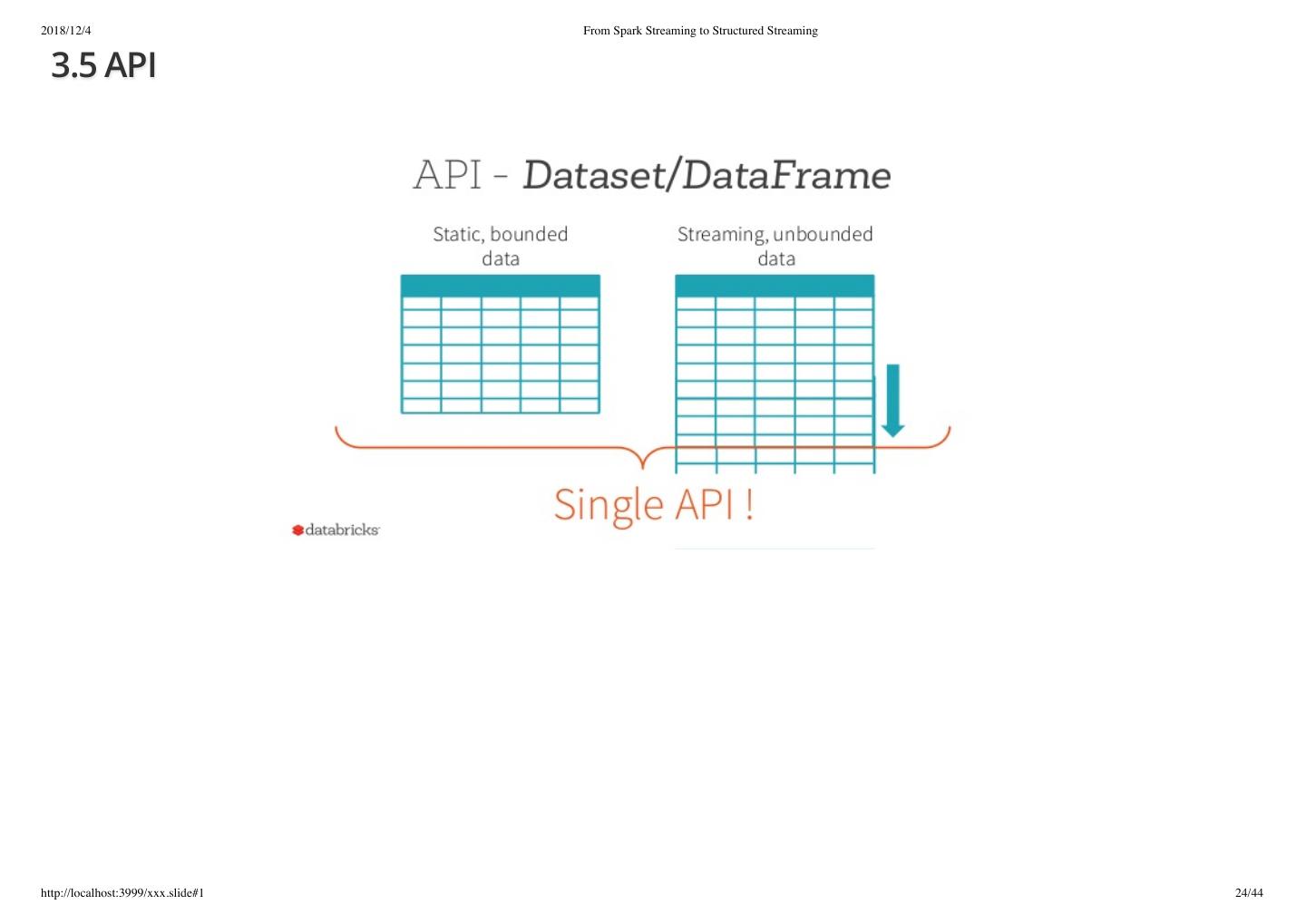 2018/12/4

From Spark Streaming to Structured Streaming

3.5 API

API - Dataset/DataFrame

Static, bounded data

Streaming, unbounded data

Single API !

databricks

http://localhost:3999/xxx.slide#1

24/44